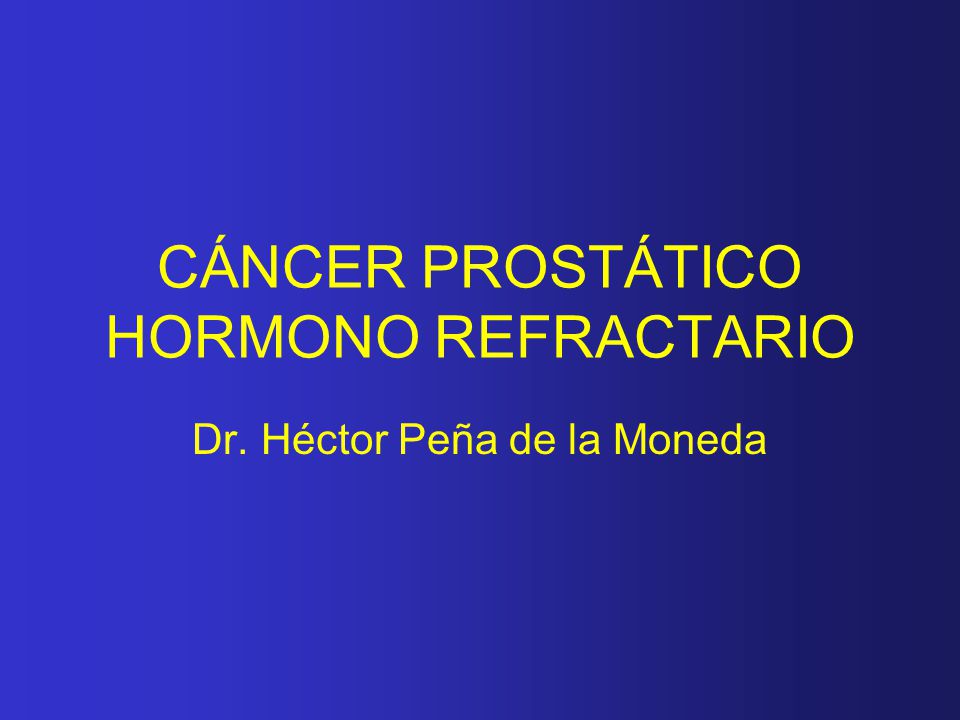 CÁNCER PROSTÁTICO HORMONO REFRACTARIO

Dr. Héctor Peña de la Moneda